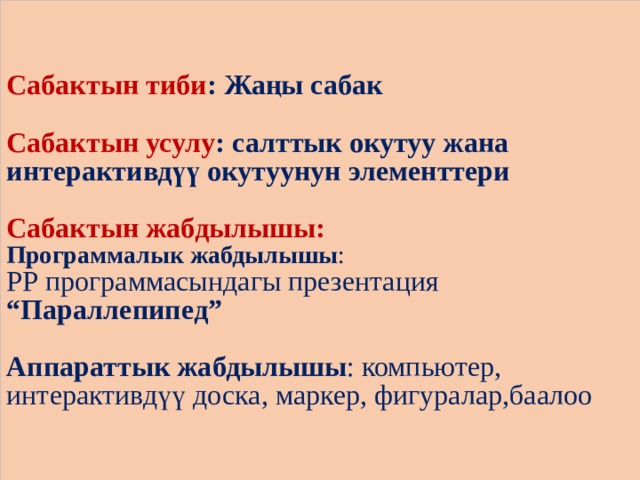 Сабактын тиби: Жаңы сабак

Сабактын усулу: салттык окутуу жана интерактивдүү окутуунун элементтери

Сабактын жабдылышы:
Программалык жабдылышы:
PP программасындагы презентация
“Параллепипед”

Аппараттык жабдылышы: компьютер, интерактивдүү доска, маркер, фигуралар,баалоо